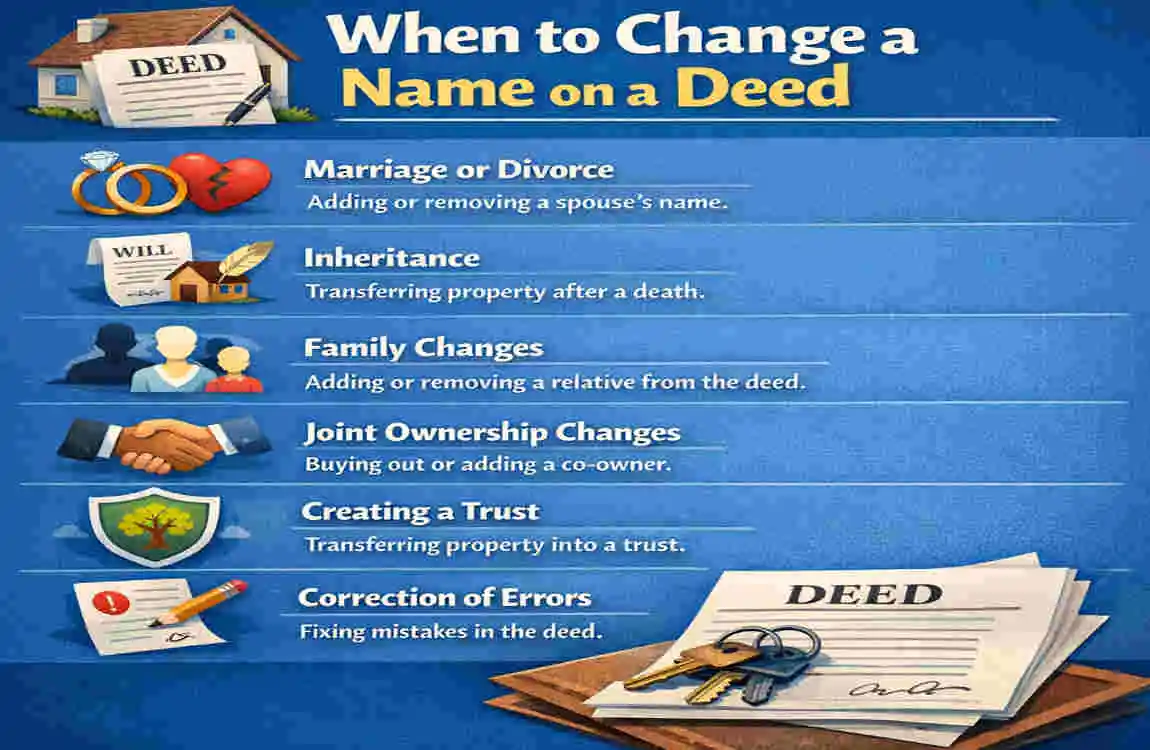 DEED

When to Change a Name on a Deed

Marriage or Divorce
Adding or removing a spouse's name.

WILL

Inheritance
Transferring property after a death.

Family Changes
Adding or removing a relative from the deed.

Joint Ownership Changes
Buying out or adding a co-owner.

Creating a Trust
Transferring property into a trust.

Correction of Errors
Fixing mistakes in the deed.

DEED